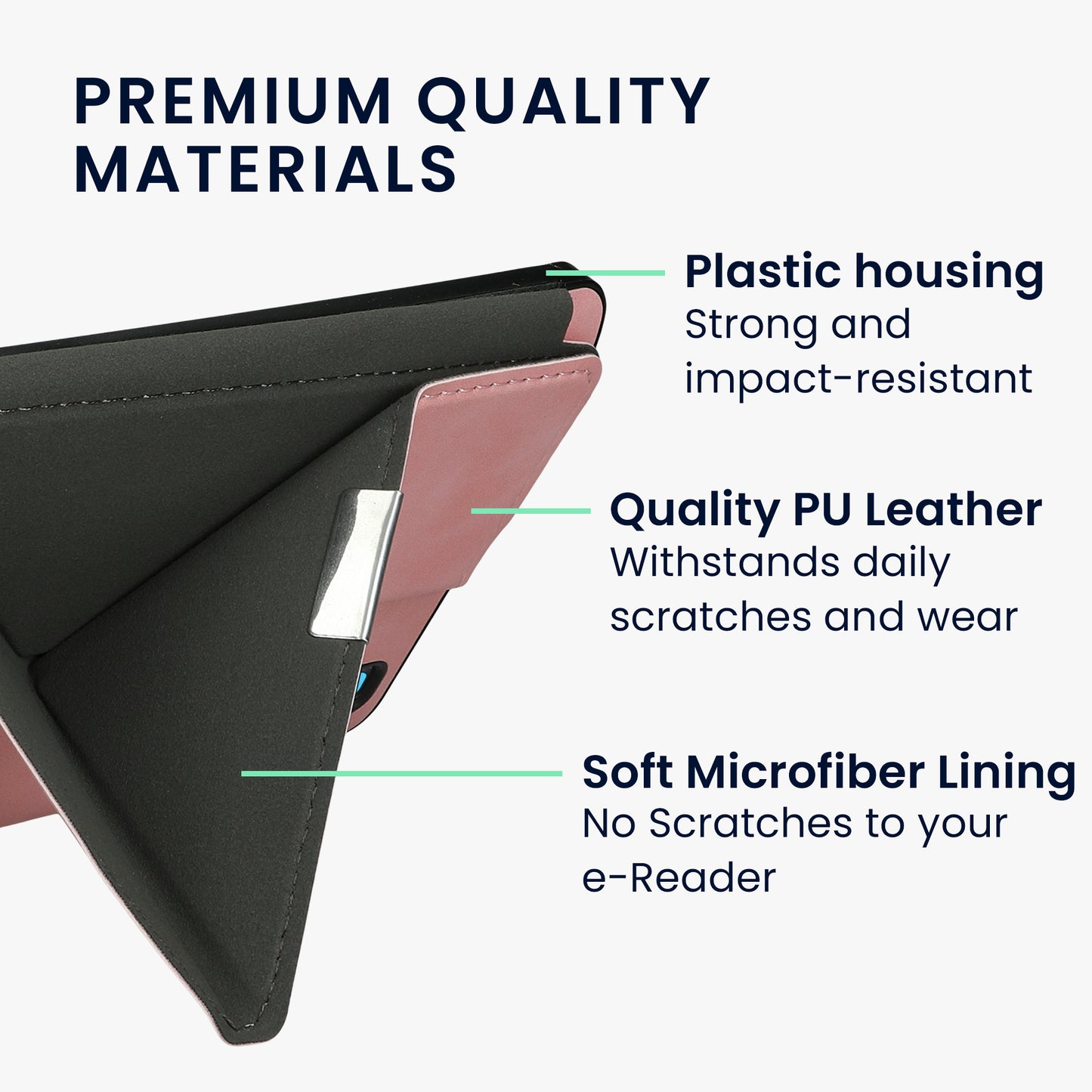 PREMIUM QUALITY MATERIALS

Plastic housing
Strong and impact-resistant

Quality PU Leather
Withstands daily scratches and wear

Soft Microfiber Lining
No Scratches to your e-Reader